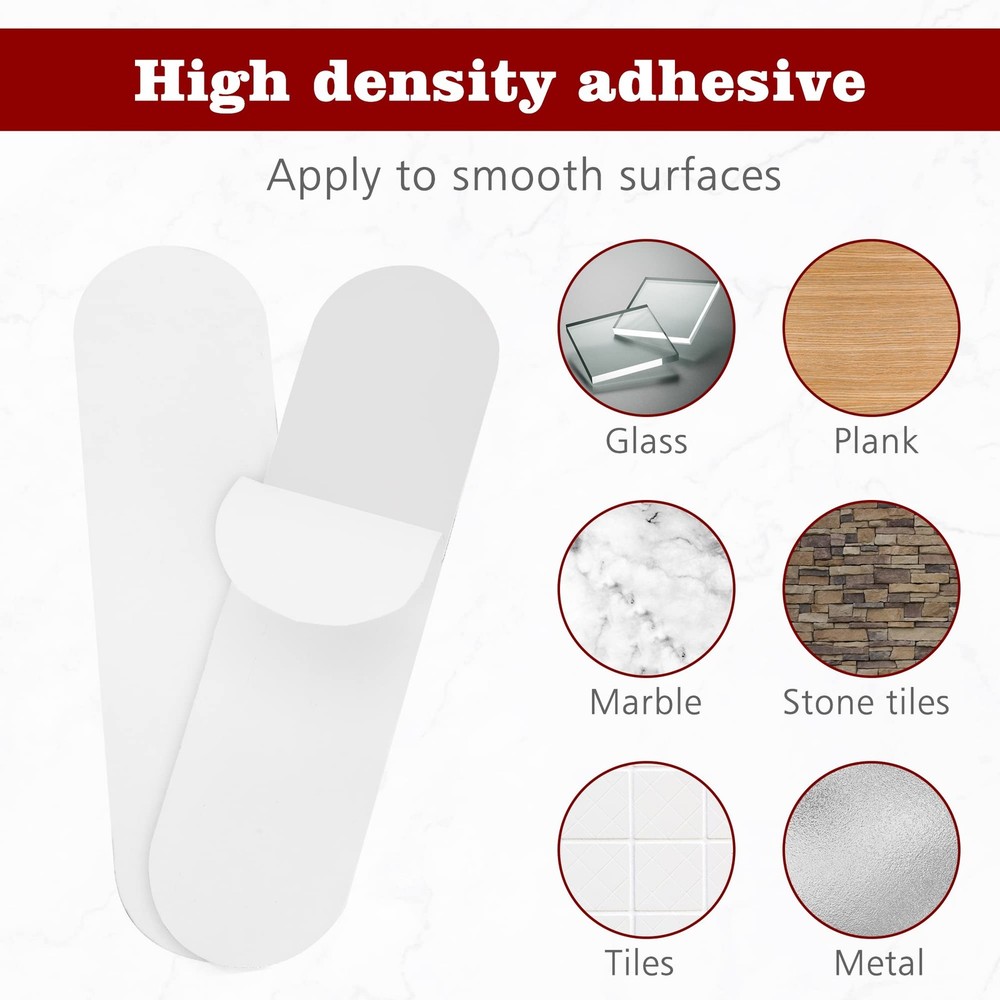 High density adhesive

Apply to smooth surfaces

Glass
Plank
Marble
Stone tiles
Tiles
Metal